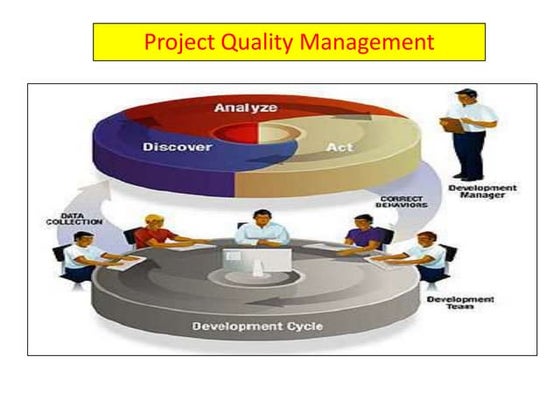 Project Quality Management

Analyze

Discover

Act

Development Manager

CORRECT BEHAVIORS

DATA COLLECTION

Development Team

Development Cycle